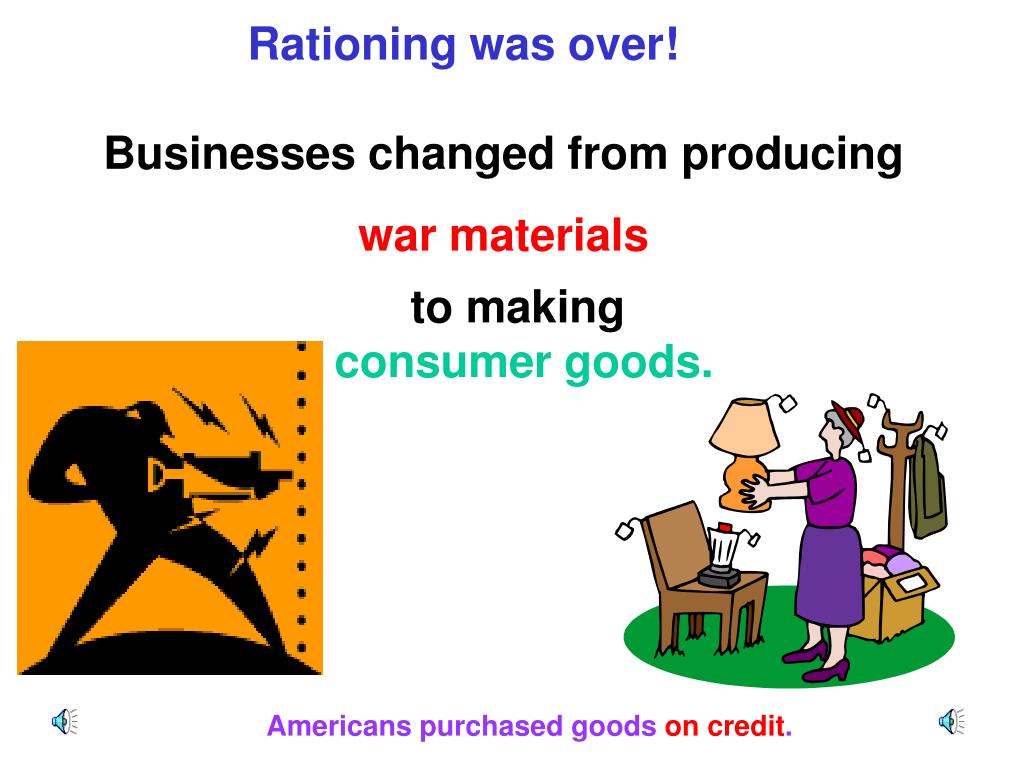 Rationing was over!

Businesses changed from producing

war materials

to making
consumer goods.

Americans purchased goods on credit.